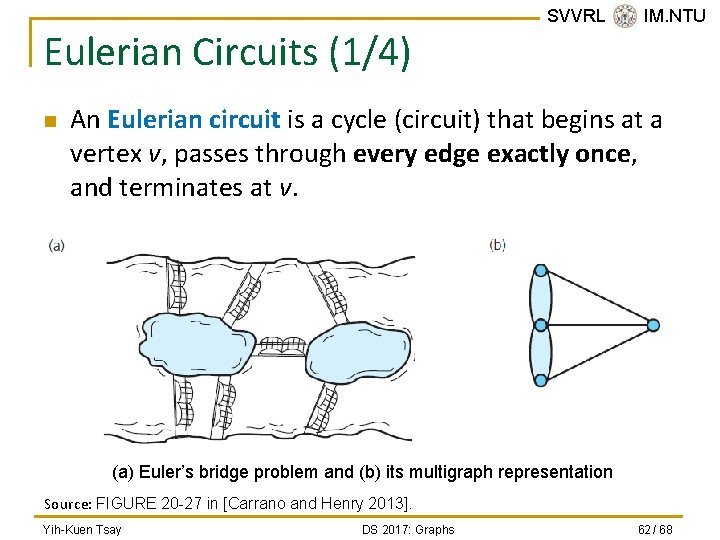 SVVRL IM.NTU

Eulerian Circuits (1/4)

An Eulerian circuit is a cycle (circuit) that begins at a vertex $v$, passes through every edge exactly once, and terminates at $v$.

(a)

(b)

(a) Euler's bridge problem and (b) its multigraph representation

Source: FIGURE 20-27 in [Carrano and Henry 2013].

Yih-Kuen Tsay

DS 2017: Graphs

62 / 68